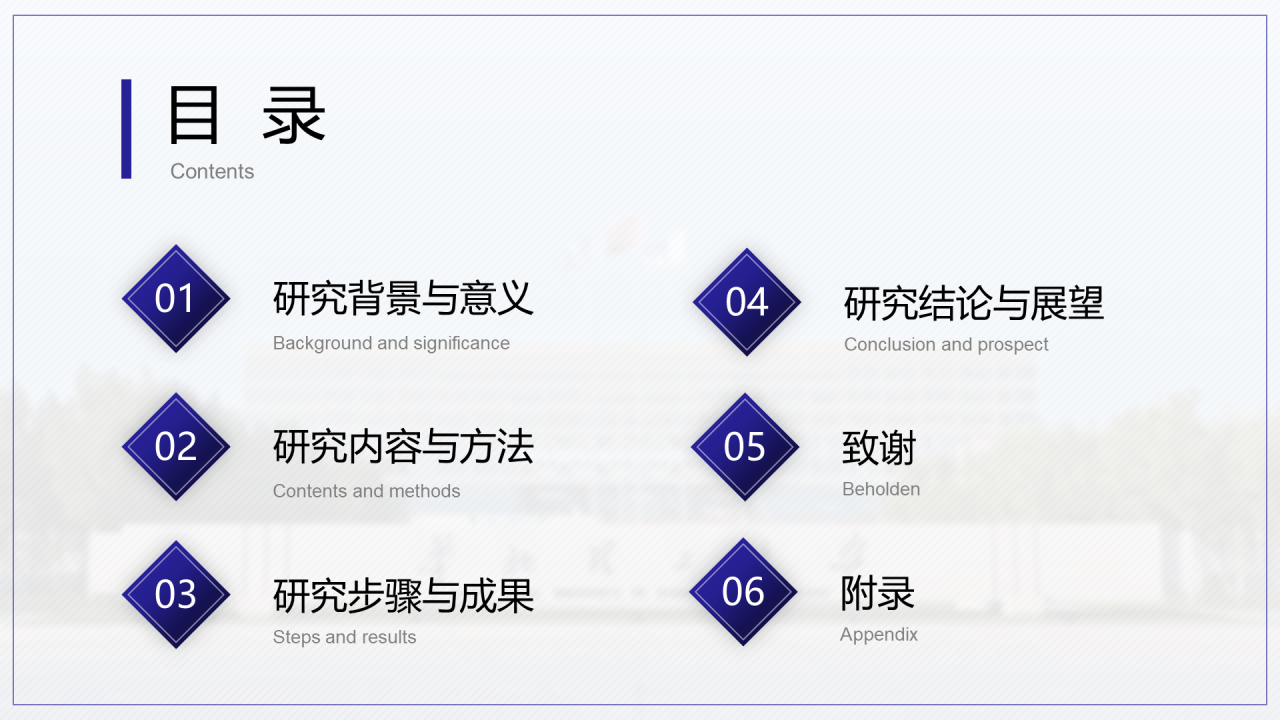 目 录
Contents

01
研究背景与意义
Background and significance

02
研究内容与方法
Contents and methods

03
研究步骤与成果
Steps and results

04
研究结论与展望
Conclusion and prospect

05
致谢
Beholden

06
附录
Appendix